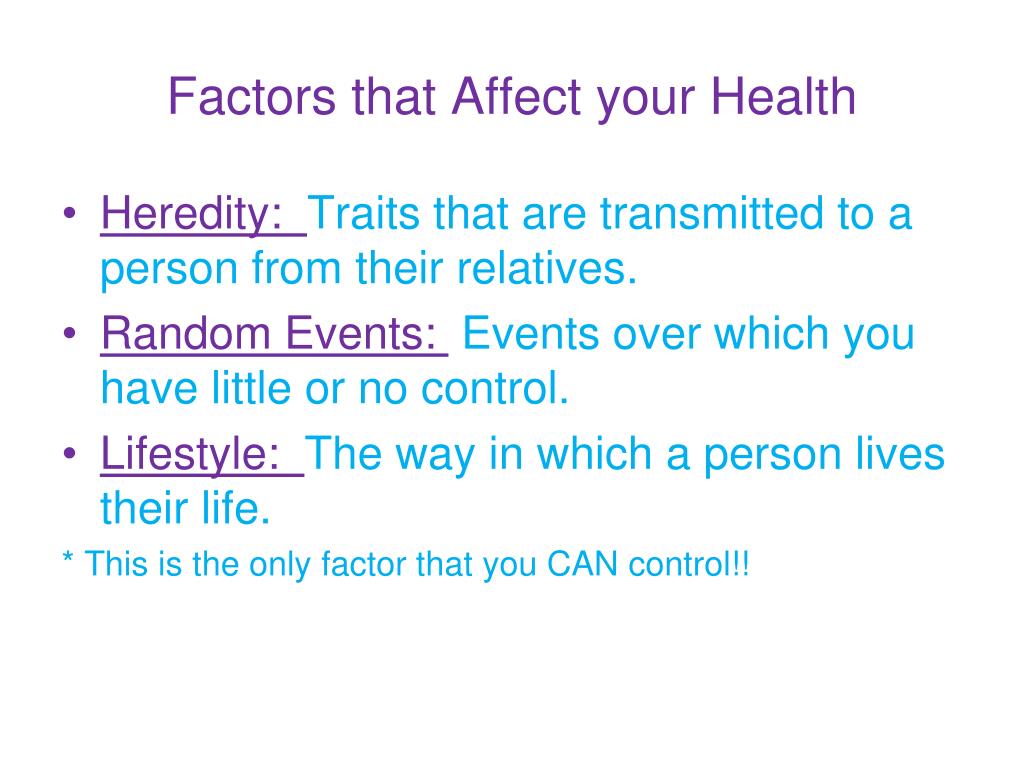 Factors that Affect your Health

• Heredity: Traits that are transmitted to a person from their relatives.
• Random Events: Events over which you have little or no control.
• Lifestyle: The way in which a person lives their life.
* This is the only factor that you CAN control!!